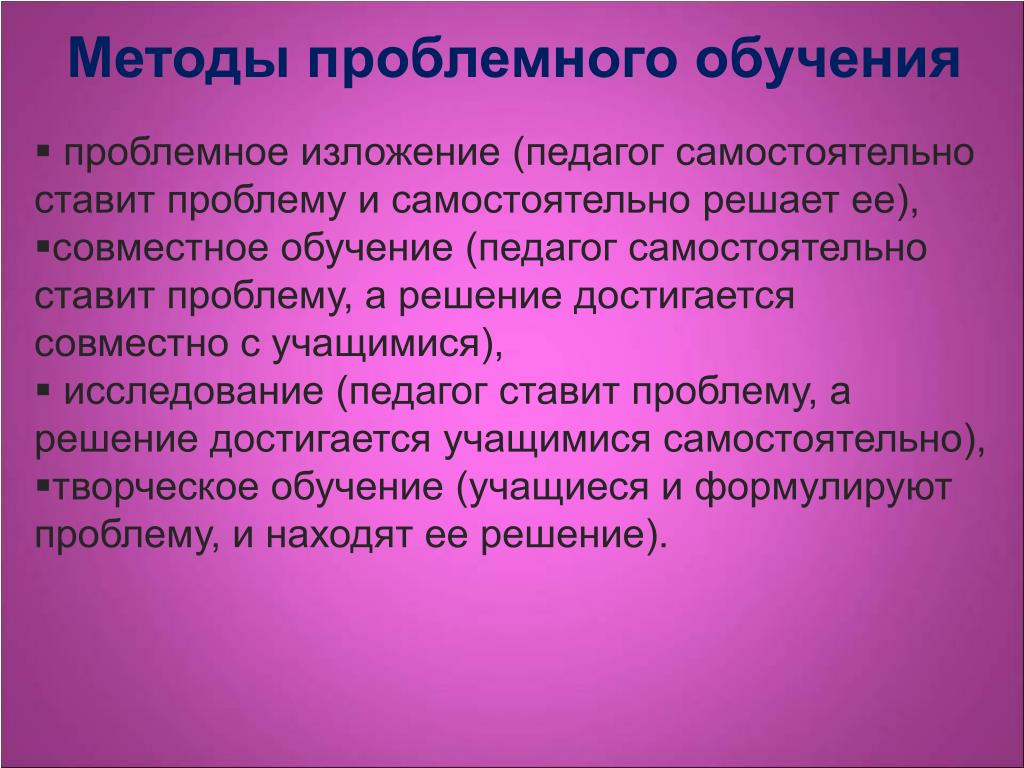 Методы проблемного обучения

▪ проблемное изложение (педагог самостоятельно ставит проблему и самостоятельно решает ее),
▪совместное обучение (педагог самостоятельно ставит проблему, а решение достигается совместно с учащимися),
▪ исследование (педагог ставит проблему, а решение достигается учащимися самостоятельно),
▪творческое обучение (учащиеся и формулируют проблему, и находят ее решение).